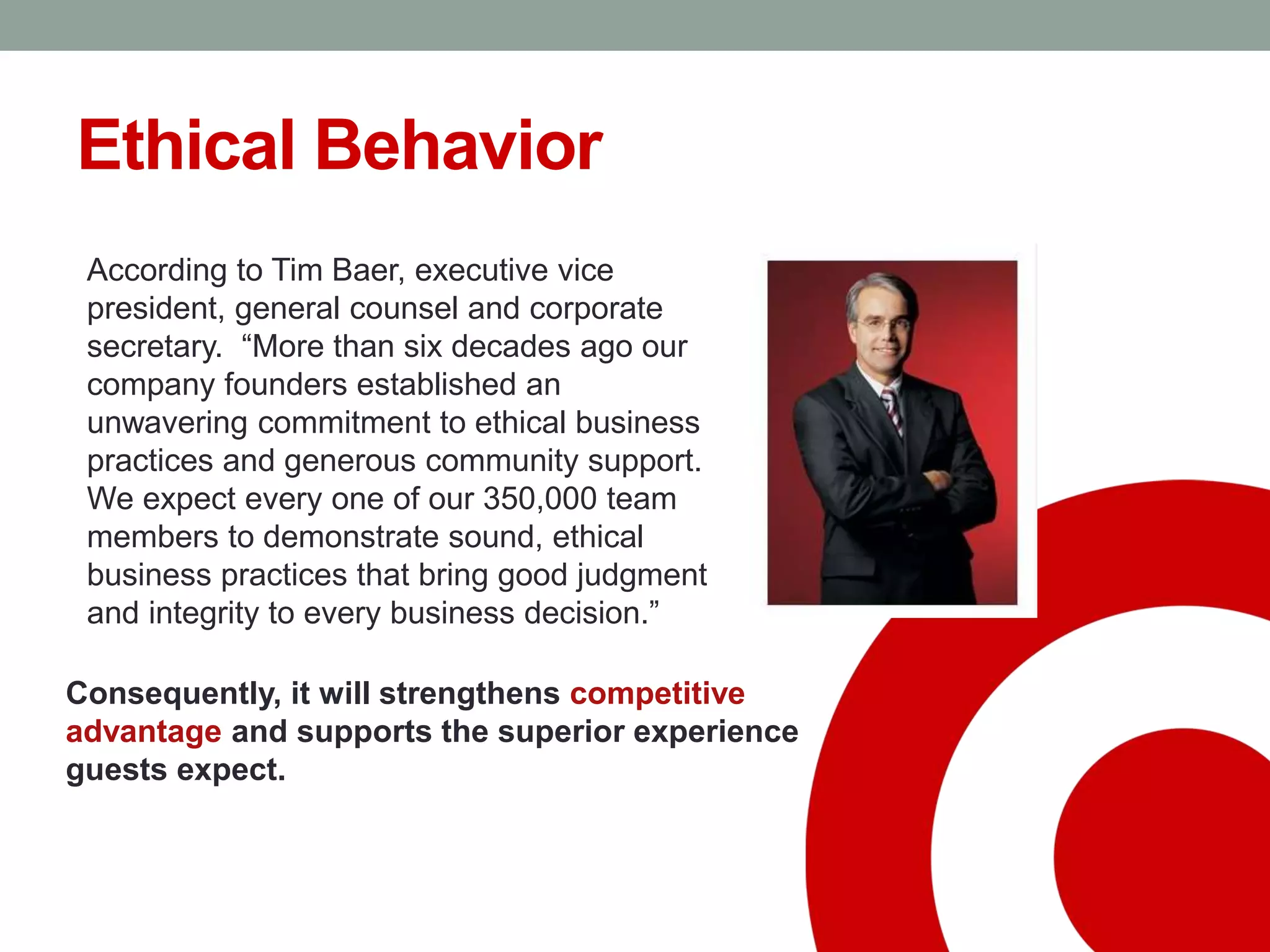 Ethical Behavior

According to Tim Baer, executive vice president, general counsel and corporate secretary. “More than six decades ago our company founders established an unwavering commitment to ethical business practices and generous community support. We expect every one of our 350,000 team members to demonstrate sound, ethical business practices that bring good judgment and integrity to every business decision.”

Consequently, it will strengthens competitive advantage and supports the superior experience guests expect.